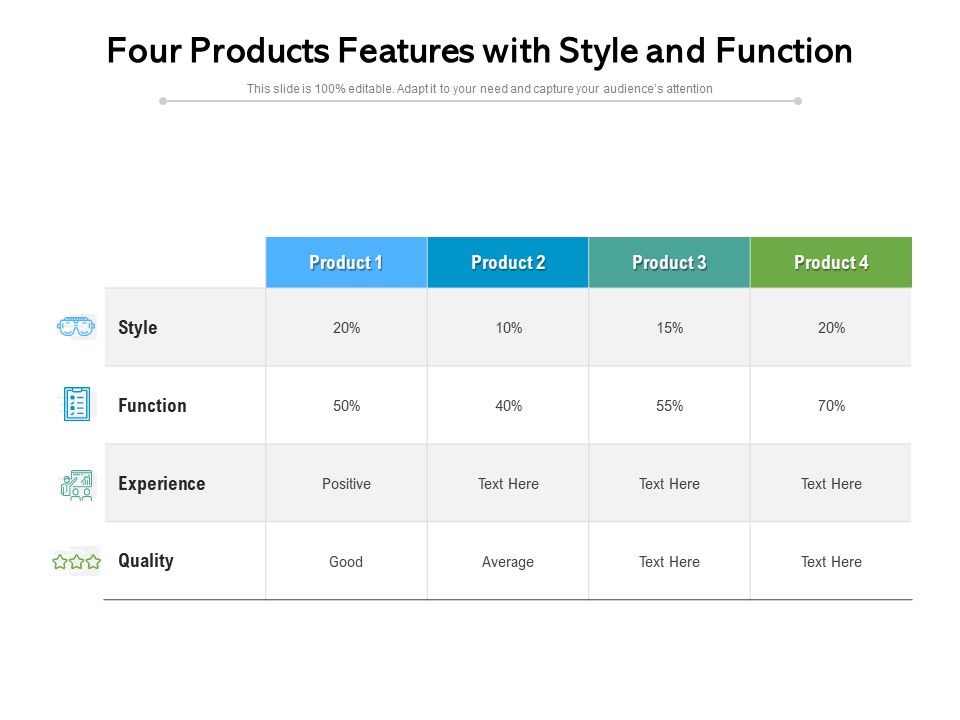 Four Products Features with Style and Function

This slide is 100% editable. Adapt it to your need and capture your audience's attention

| | Product 1 | Product 2 | Product 3 | Product 4 |
|---|---|---|---|---|
| Style | 20% | 10% | 15% | 20% |
| Function | 50% | 40% | 55% | 70% |
| Experience | Positive | Text Here | Text Here | Text Here |
| Quality | Good | Average | Text Here | Text Here |